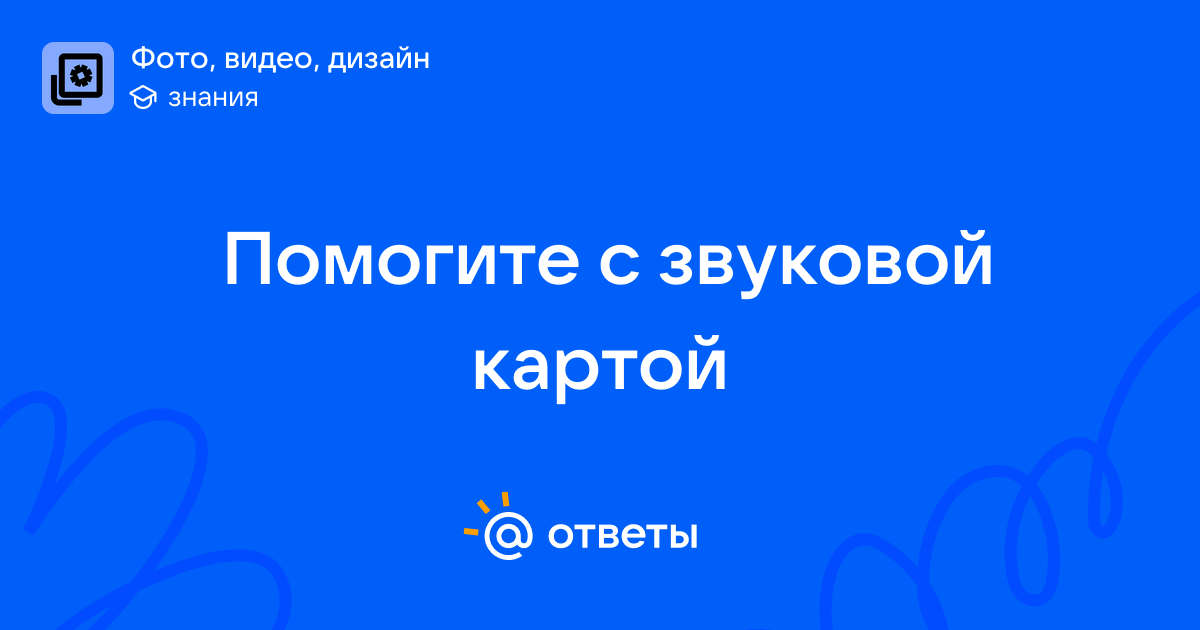 Фото, видео, дизайн
знания

Помогите с звуковой картой

@ ответы